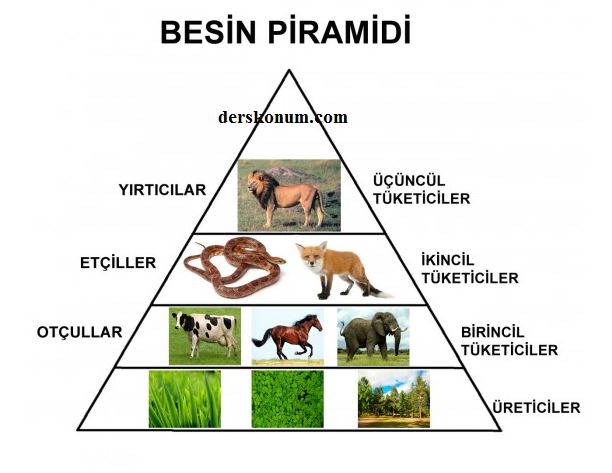 BESİN PİRAMİDİ

derskonum.com

YIRTICILAR

ÜÇÜNCÜL TÜKETİCİLER

ETÇİLLER

İKİNCİL TÜKETİCİLER

OTÇULLAR

BİRİNCİL TÜKETİCİLER

ÜRETİCİLER